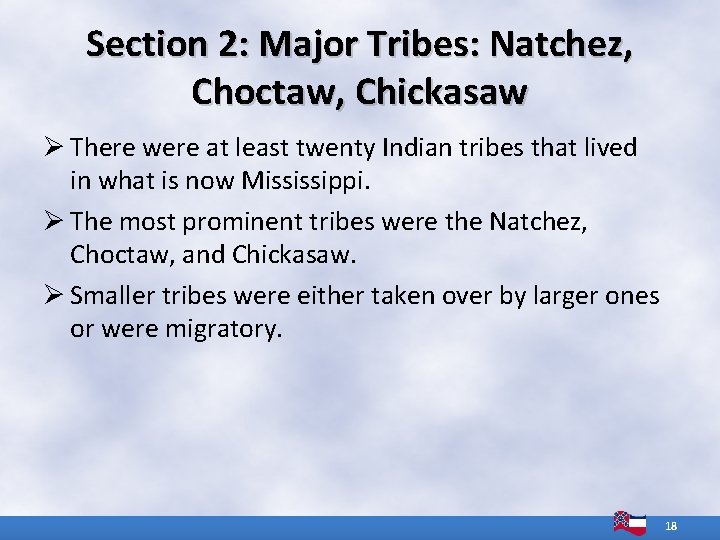 Section 2: Major Tribes: Natchez, Choctaw, Chickasaw

➢ There were at least twenty Indian tribes that lived in what is now Mississippi.

➢ The most prominent tribes were the Natchez, Choctaw, and Chickasaw.

➢ Smaller tribes were either taken over by larger ones or were migratory.

18